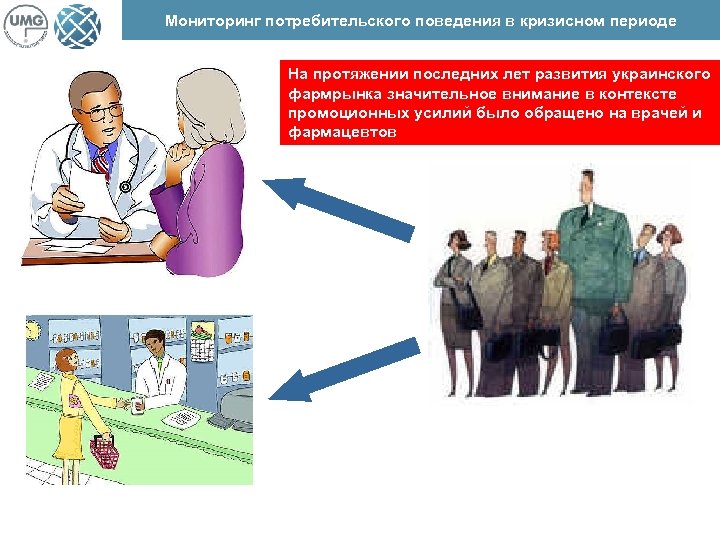 UMG

Мониторинг потребительского поведения в кризисном периоде

На протяжении последних лет развития украинского фармрынка значительное внимание в контексте промоционных усилий было обращено на врачей и фармацевтов